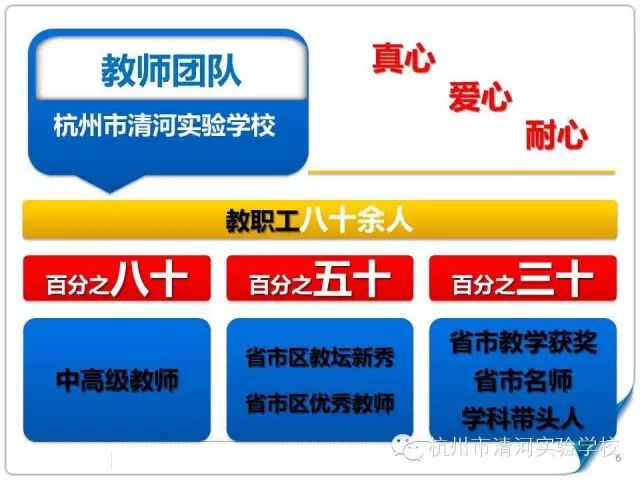 教师团队

杭州市清河实验学校

真心

爱心

耐心

教职工八十余人

百分之八十

百分之五十

百分之三十

中高级教师

省市区教坛新秀

省市区优秀教师

省市教学获奖

省市名师

学科带头人

杭州市清河实验学校

6